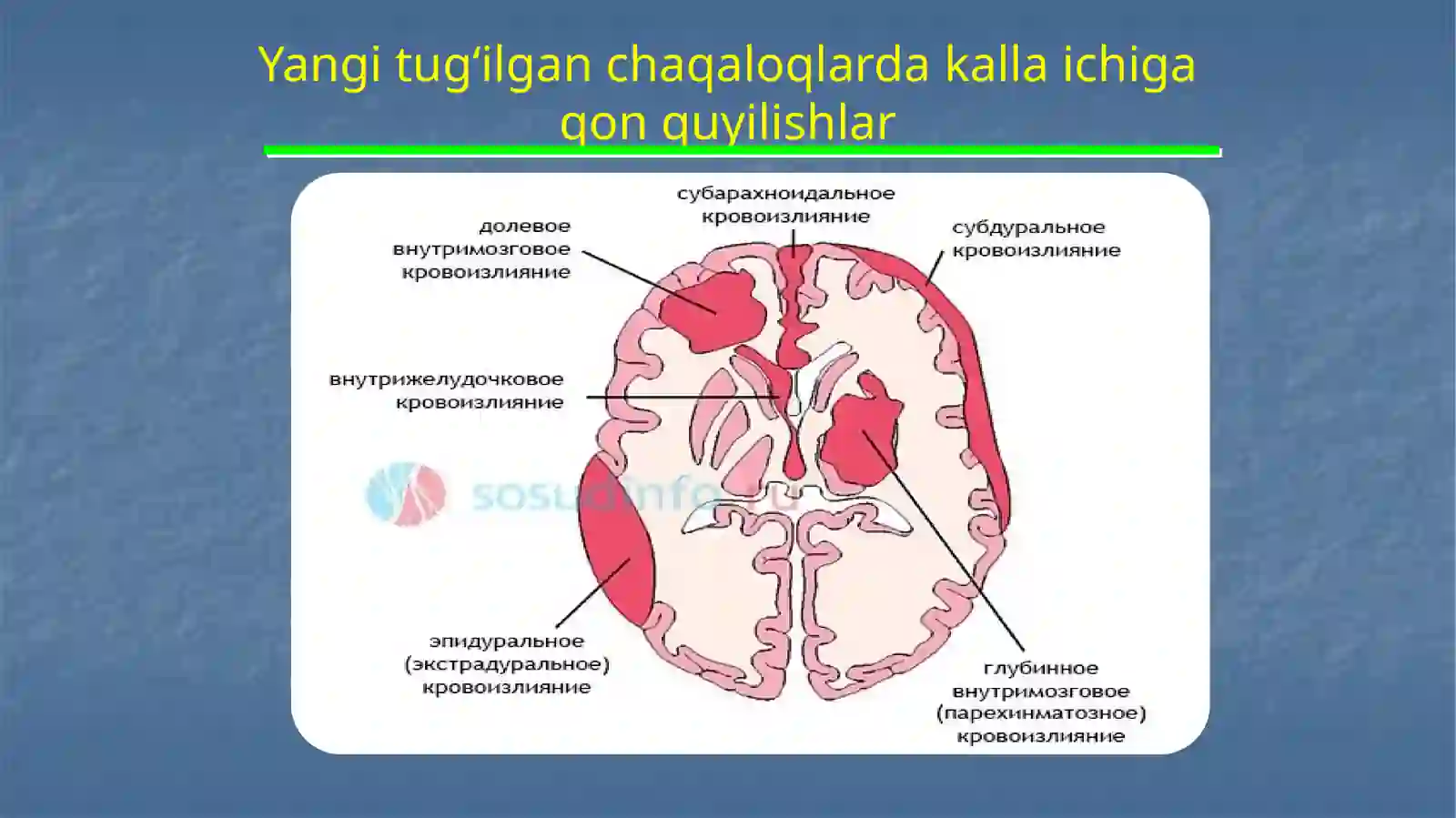 Yangi tug‘ilgan chaqaloqlarda kalla ichiga qon quyilishlar

субарахноидальное кровоизлияние

долевое внутримозговое кровоизлияние

субдуральное кровоизлияние

внутрижелудочковое кровоизлияние

sosudinfo.ru

эпидуральное (экстрадуральное) кровоизлияние

глубинное внутримозговое (парехинматозное) кровоизлияние